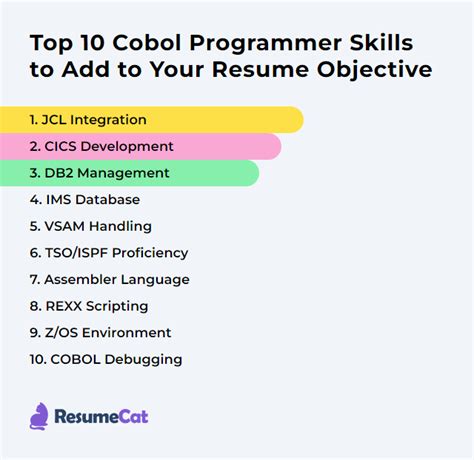 Top 10 Cobol Programmer Skills to Add to Your Resume Objective

1. JCL Integration
2. CICS Development
3. DB2 Management
4. IMS Database
5. VSAM Handling
6. TSO/ISPF Proficiency
7. Assembler Language
8. REXX Scripting
9. Z/OS Environment
10. COBOL Debugging

ResumeCat